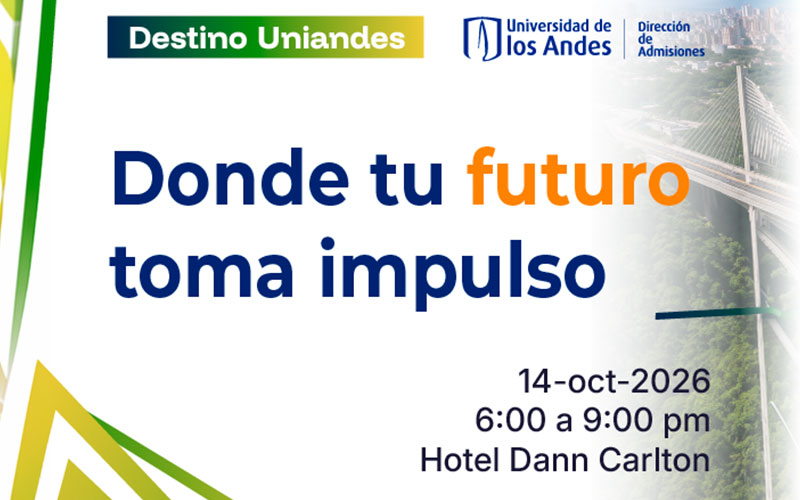 Destino Uniandes

Universidad de los Andes

Dirección de Admisiones

Donde tu futuro toma impulso

14-oct-2026
6:00 a 9:00 pm
Hotel Dann Carlton